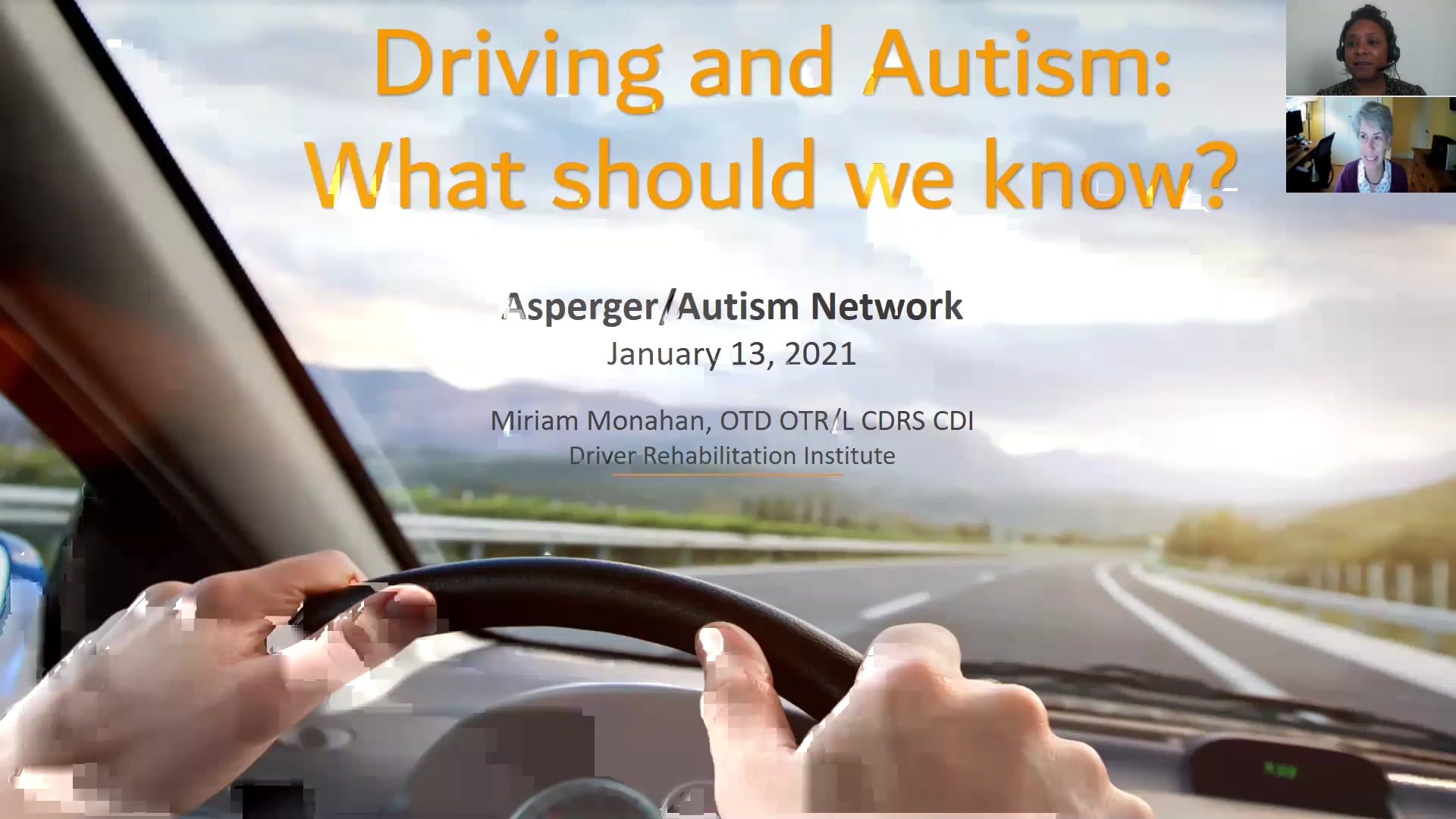 Driving and Autism: What should we know?

Asperger/Autism Network
January 13, 2021

Miriam Monahan, OTD OTR/L CDRS CDI
Driver Rehabilitation Institute